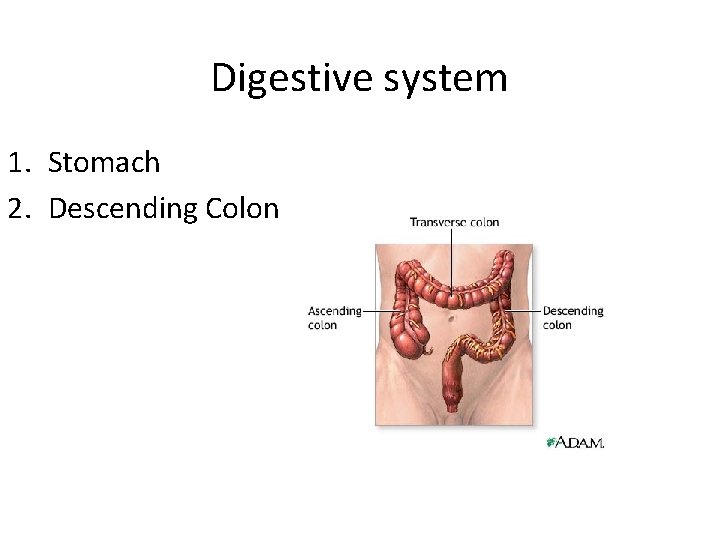 Digestive system

1. Stomach
2. Descending Colon

Transverse colon

Ascending colon

Descending colon

A.D.A.M.